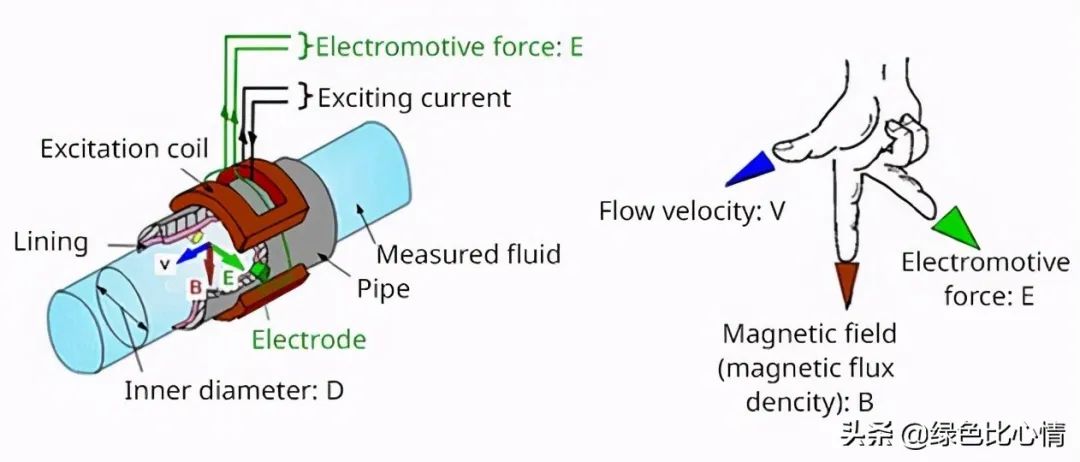 Electromotive force: E
Exciting current
Excitation coil
Lining
V
B
E
Measured fluid
Pipe
Electrode
Inner diameter: D

Flow velocity: V
Electromotive force: E
Magnetic field (magnetic flux dencity): B

头条 @绿色比心情